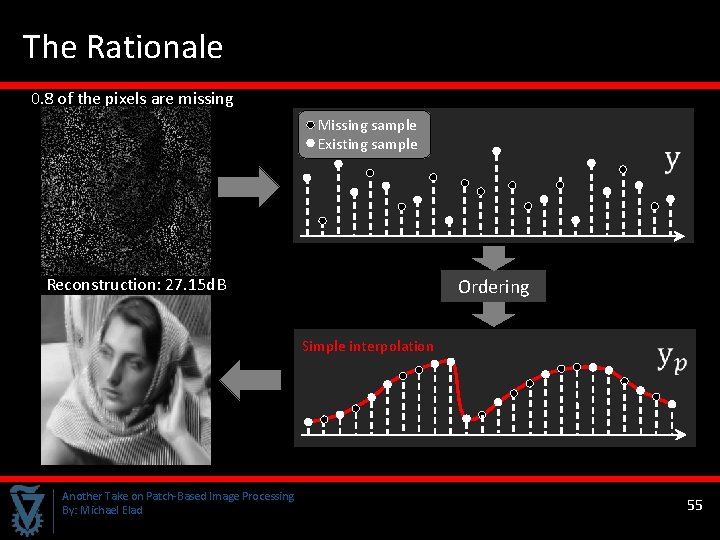 The Rationale

0.8 of the pixels are missing

Missing sample
Existing sample

$y$

Ordering

Reconstruction: 27.15dB

Simple interpolation

$y_p$

Another Take on Patch-Based Image Processing
By: Michael Elad

55